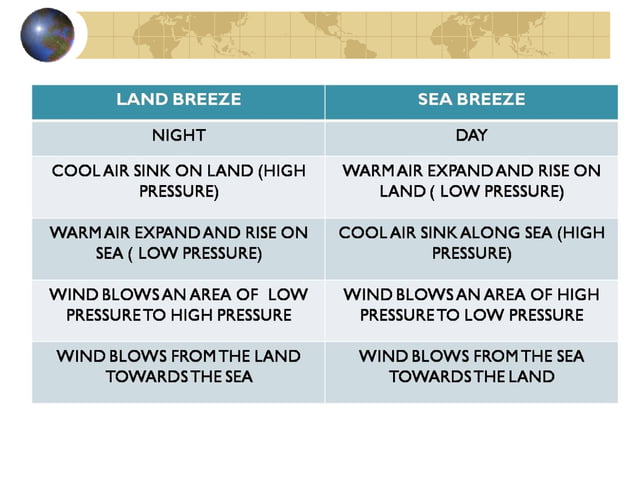 | LAND BREEZE | SEA BREEZE |
|---|---|
| NIGHT | DAY |
| COOL AIR SINK ON LAND (HIGH PRESSURE) | WARM AIR EXPAND AND RISE ON LAND ( LOW PRESSURE) |
| WARM AIR EXPAND AND RISE ON SEA ( LOW PRESSURE) | COOL AIR SINK ALONG SEA (HIGH PRESSURE) |
| WIND BLOWS AN AREA OF LOW PRESSURE TO HIGH PRESSURE | WIND BLOWS AN AREA OF HIGH PRESSURE TO LOW PRESSURE |
| WIND BLOWS FROM THE LAND TOWARDS THE SEA | WIND BLOWS FROM THE SEA TOWARDS THE LAND |